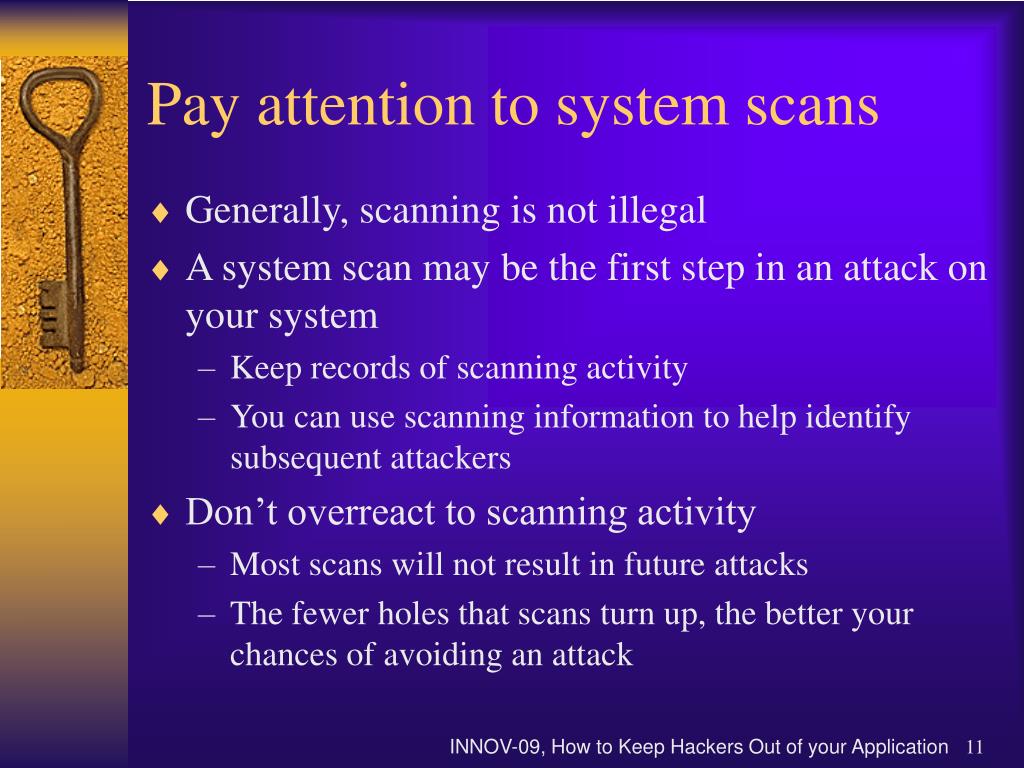 Pay attention to system scans

♦ Generally, scanning is not illegal
♦ A system scan may be the first step in an attack on your system
– Keep records of scanning activity
– You can use scanning information to help identify subsequent attackers
♦ Don’t overreact to scanning activity
– Most scans will not result in future attacks
– The fewer holes that scans turn up, the better your chances of avoiding an attack

INNOV-09, How to Keep Hackers Out of your Application 11